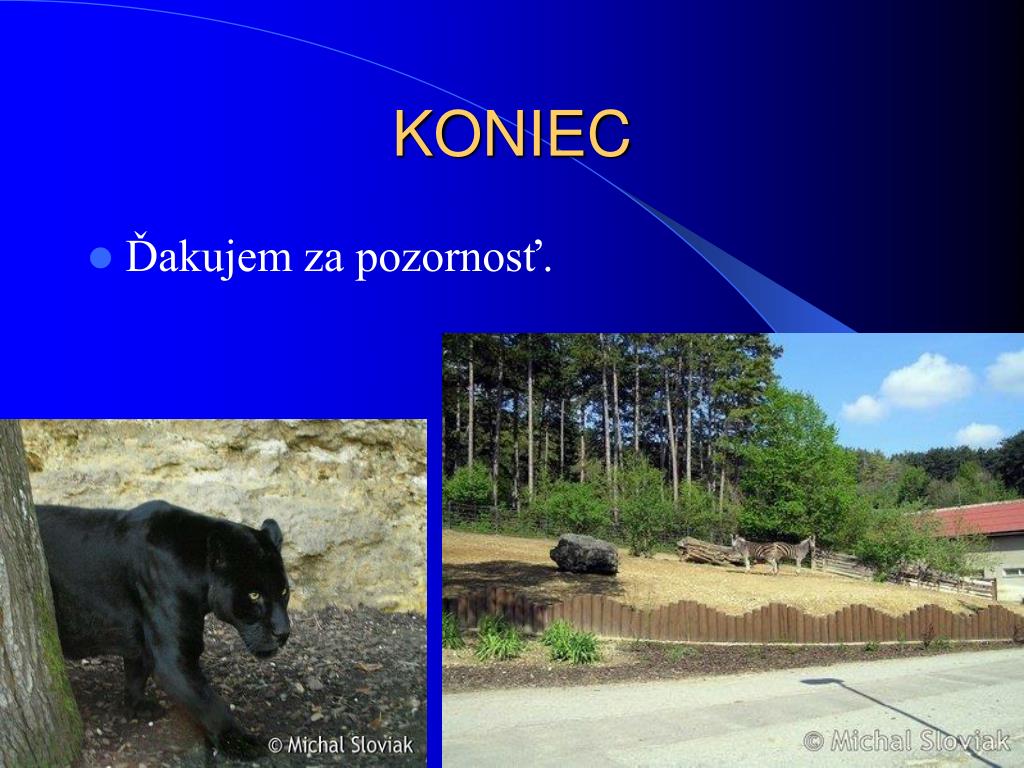 KONIEC

Ďakujem za pozornosť.

© Michal Sloviak

© Michal Sloviak